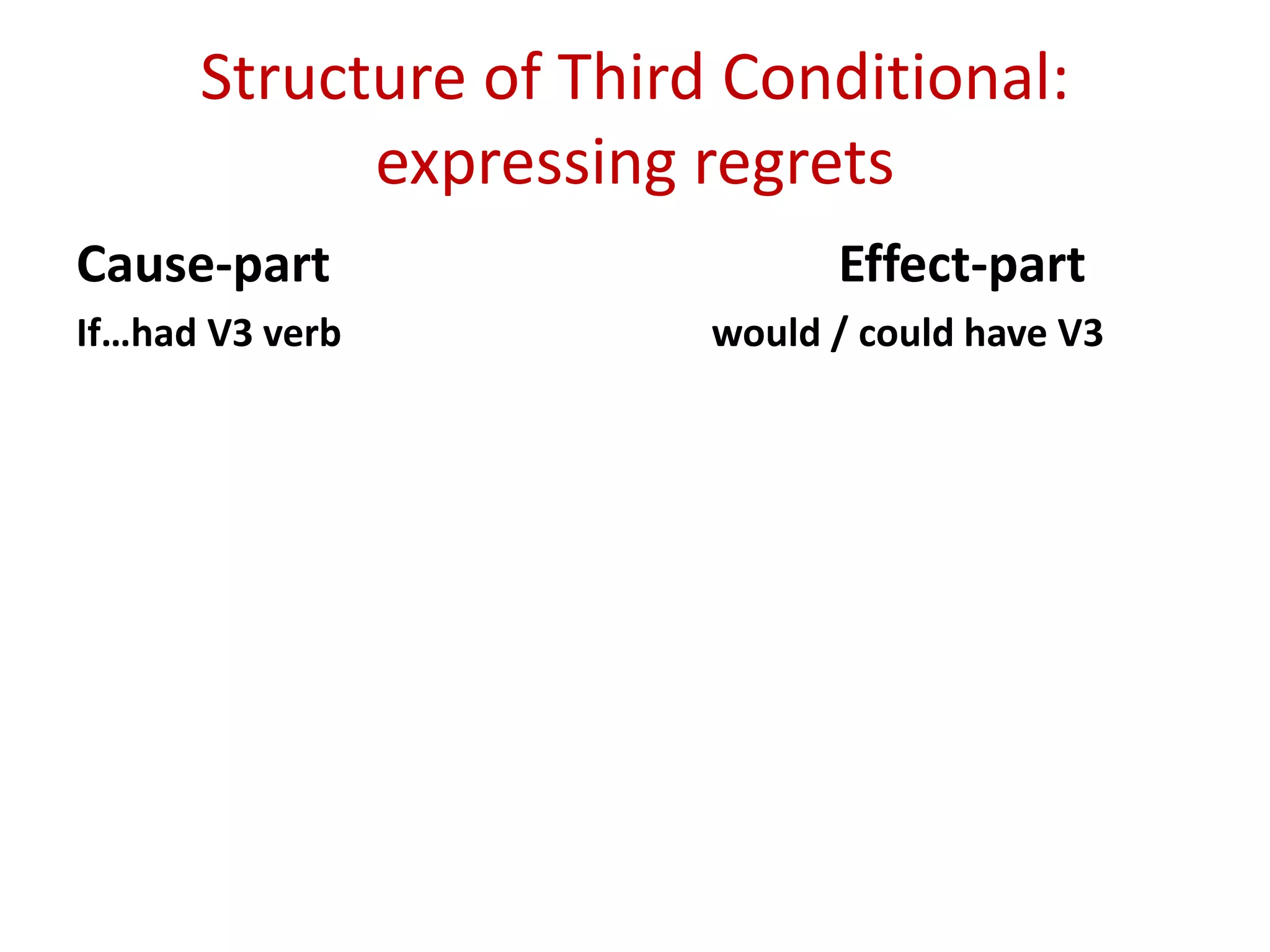 Structure of Third Conditional: expressing regrets

Cause-part

If…had V3 verb

Effect-part

would / could have V3